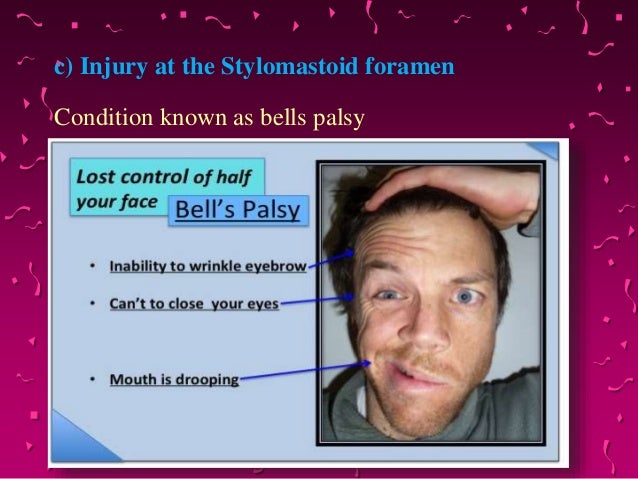 c) Injury at the Stylomastoid foramen

Condition known as bells palsy

Lost control of half your face

Bell's Palsy

• Inability to wrinkle eyebrow
• Can't to close your eyes
• Mouth is drooping